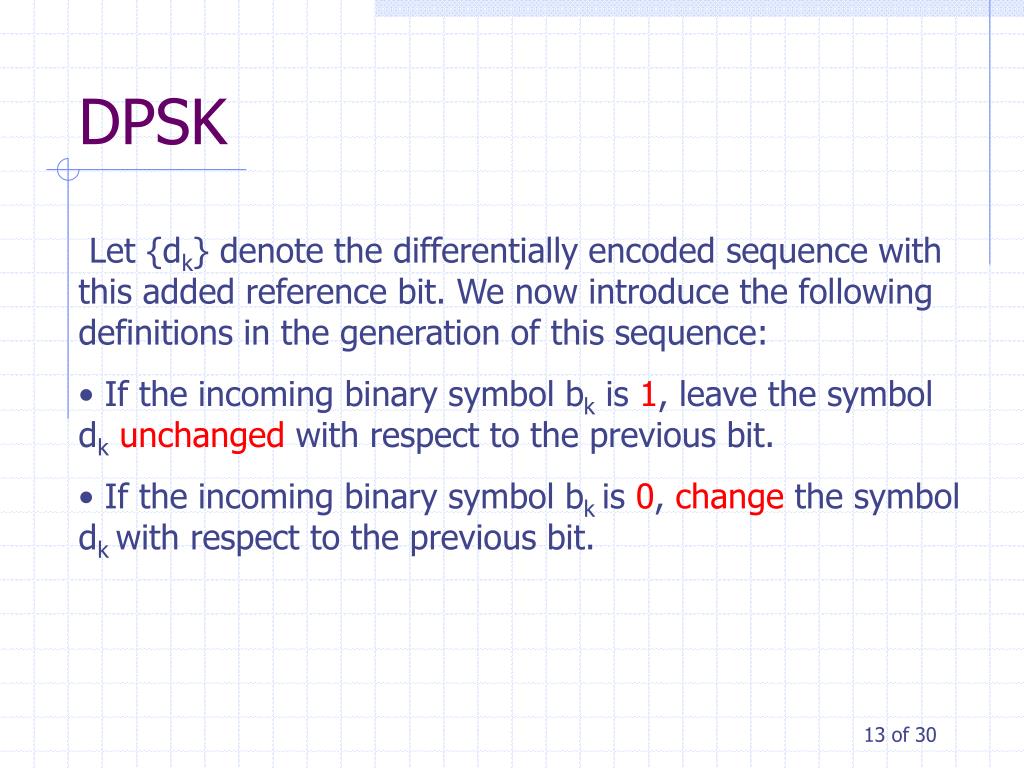 DPSK

Let $\{d_k\}$ denote the differentially encoded sequence with this added reference bit. We now introduce the following definitions in the generation of this sequence:

• If the incoming binary symbol $b_k$ is 1, leave the symbol $d_k$ unchanged with respect to the previous bit.

• If the incoming binary symbol $b_k$ is 0, change the symbol $d_k$ with respect to the previous bit.

13 of 30